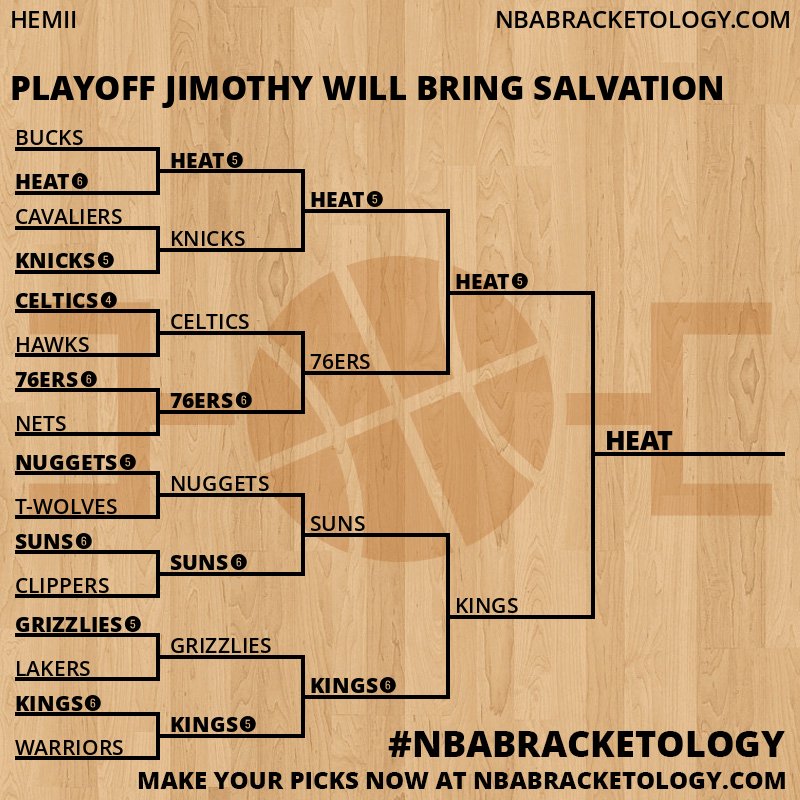 HEMII

NBABRACKETOLOGY.COM

PLAYOFF JIMOTHY WILL BRING SALVATION

BUCKS
HEAT 6
CAVALIERS
KNICKS 5
CELTICS 4
HAWKS
76ERS 6
NETS
NUGGETS 5
T-WOLVES
SUNS 6
CLIPPERS
GRIZZLIES 5
LAKERS
KINGS 6
WARRIORS

HEAT 5
KNICKS
CELTICS
76ERS 6
NUGGETS
SUNS 6
GRIZZLIES
KINGS 5

HEAT 5
76ERS
SUNS
KINGS 6

HEAT 5
KINGS

HEAT

#NBABRACKETOLOGY

MAKE YOUR PICKS NOW AT NBABRACKETOLOGY.COM